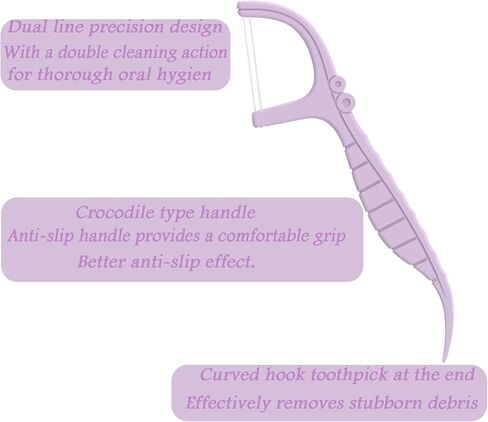 Dual line precision design
With a double cleaning action
for thorough oral hygien

Crocodile type handle
Anti-slip handle provides a comfortable grip
Better anti-slip effect.

Curved hook toothpick at the end
Effectively removes stubborn debris